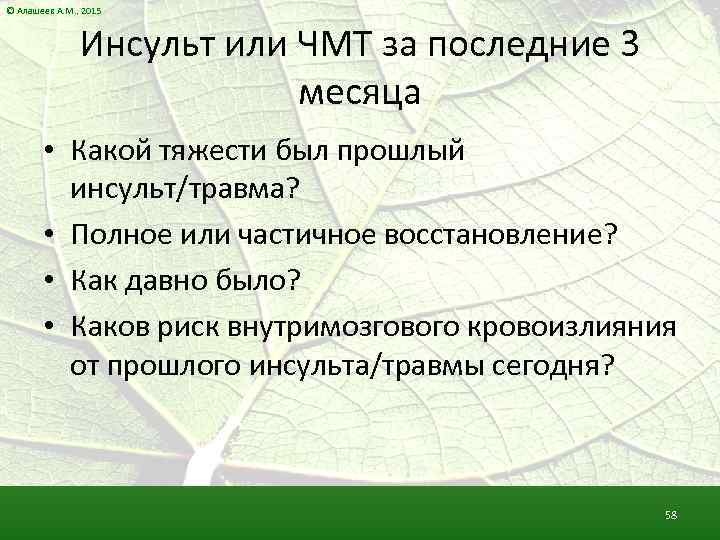 © Алашеев А.М., 2015

Инсульт или ЧМТ за последние 3 месяца

• Какой тяжести был прошлый инсульт/травма?
• Полное или частичное восстановление?
• Как давно было?
• Каков риск внутримозгового кровоизлияния от прошлого инсульта/травмы сегодня?

58